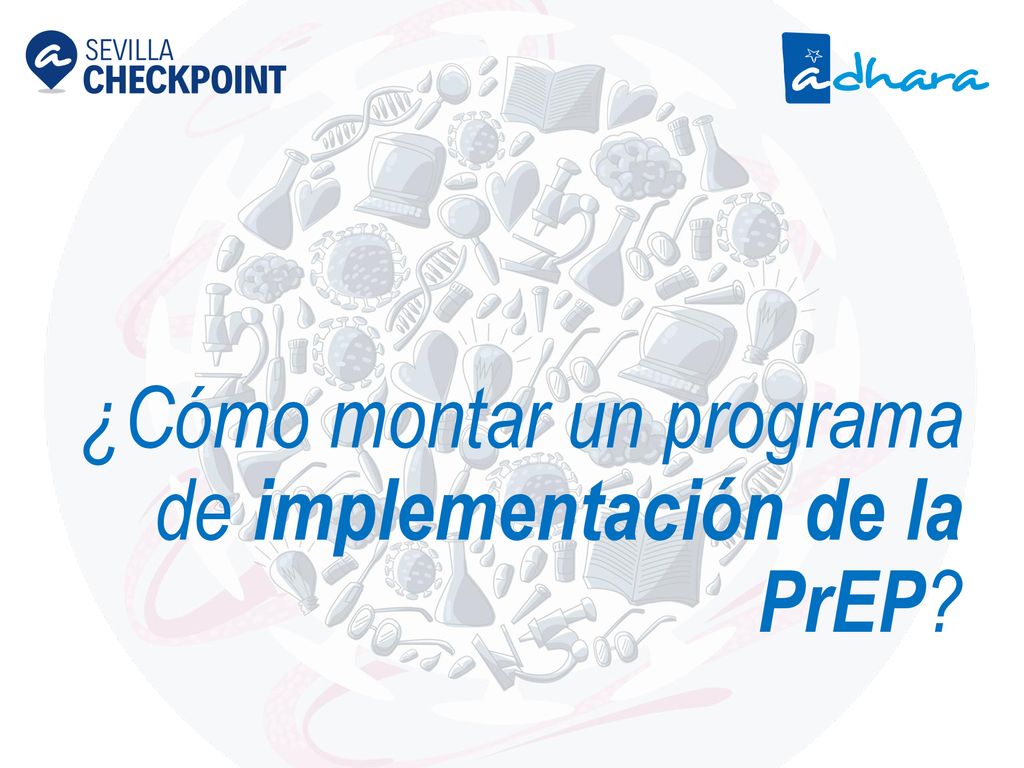 SEVILLA CHECKPOINT

adhara

¿Cómo montar un programa de implementación de la PrEP?